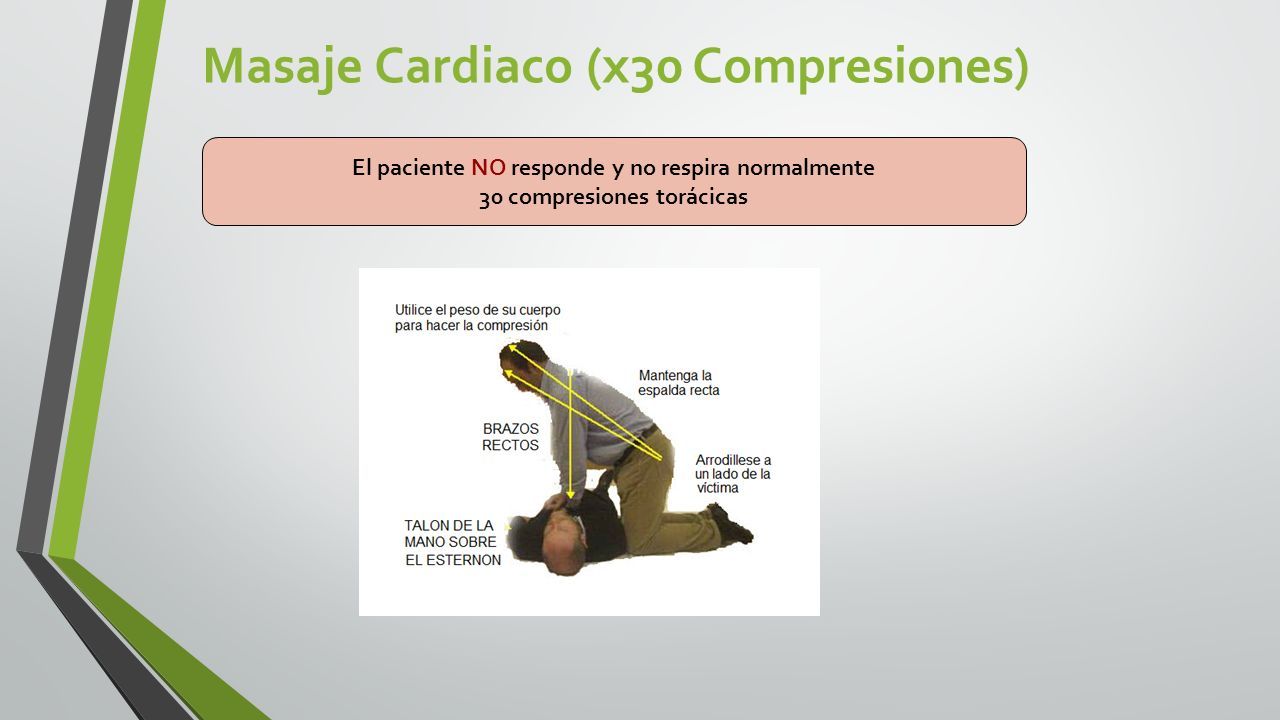 Masaje Cardiaco (x30 Compresiones)

El paciente NO responde y no respira normalmente
30 compresiones torácicas

Utilice el peso de su cuerpo para hacer la compresión

Mantenga la espalda recta

BRAZOS RECTOS

Arrodillese a un lado de la víctima

TALON DE LA MANO SOBRE EL ESTERNON